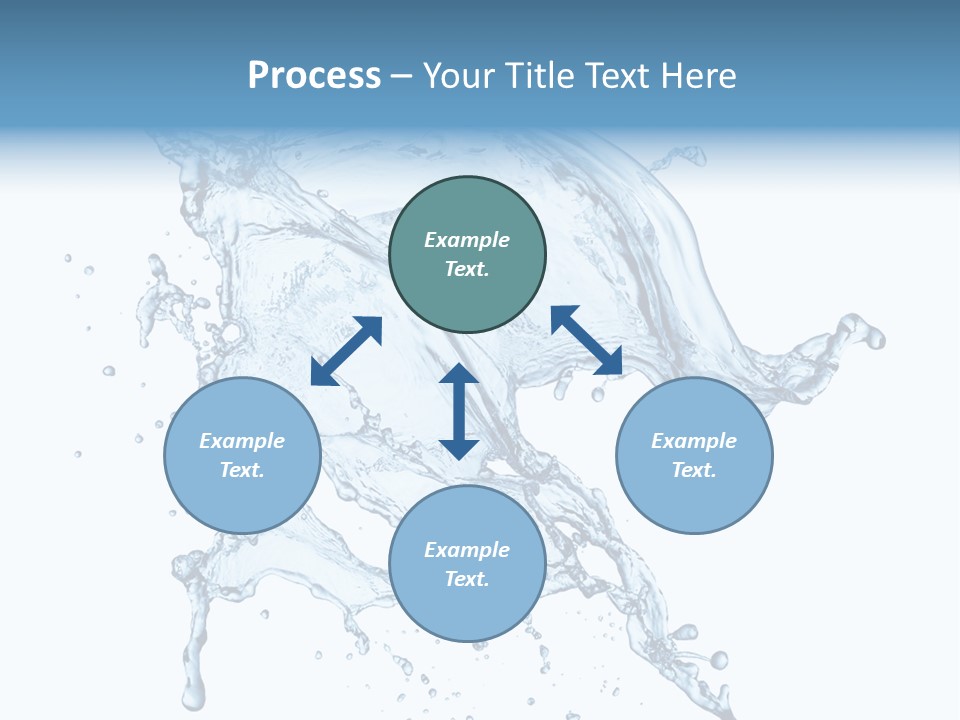 Process – Your Title Text Here

Example Text.

Example Text.

Example Text.

Example Text.